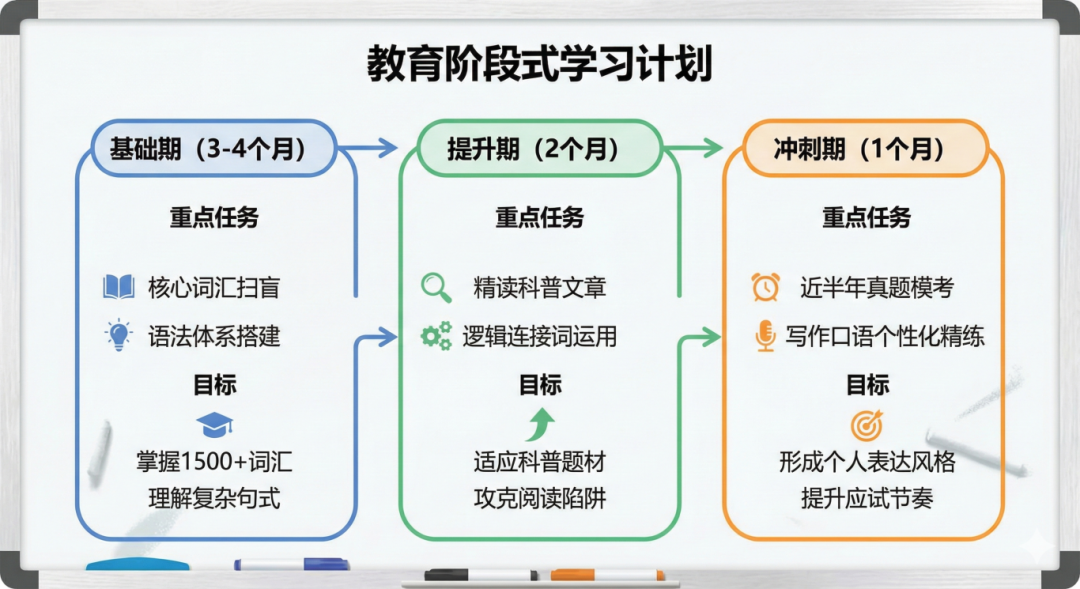 教育阶段式学习计划

基础期（3-4个月）

重点任务

核心词汇扫盲

语法体系搭建

目标

掌握1500+词汇
理解复杂句式

提升期（2个月）

重点任务

精读科普文章

逻辑连接词运用

目标

适应科普题材
攻克阅读陷阱

冲刺期（1个月）

重点任务

近半年真题模考

写作口语个性化精练

目标

形成个人表达风格
提升应试节奏